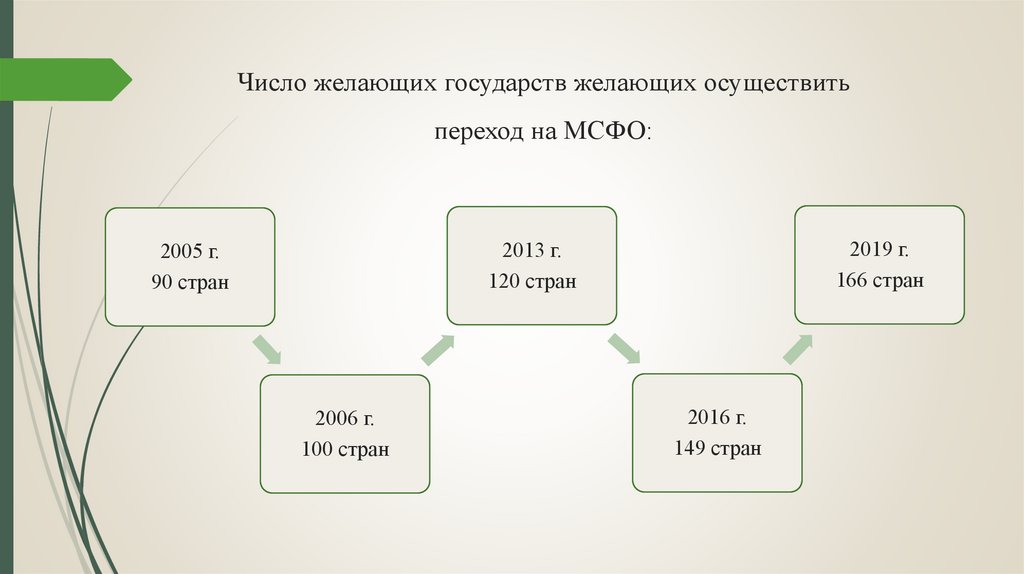 Число желающих государств желающих осуществить переход на МСФО:

2005 г.
90 стран

2006 г.
100 стран

2013 г.
120 стран

2016 г.
149 стран

2019 г.
166 стран